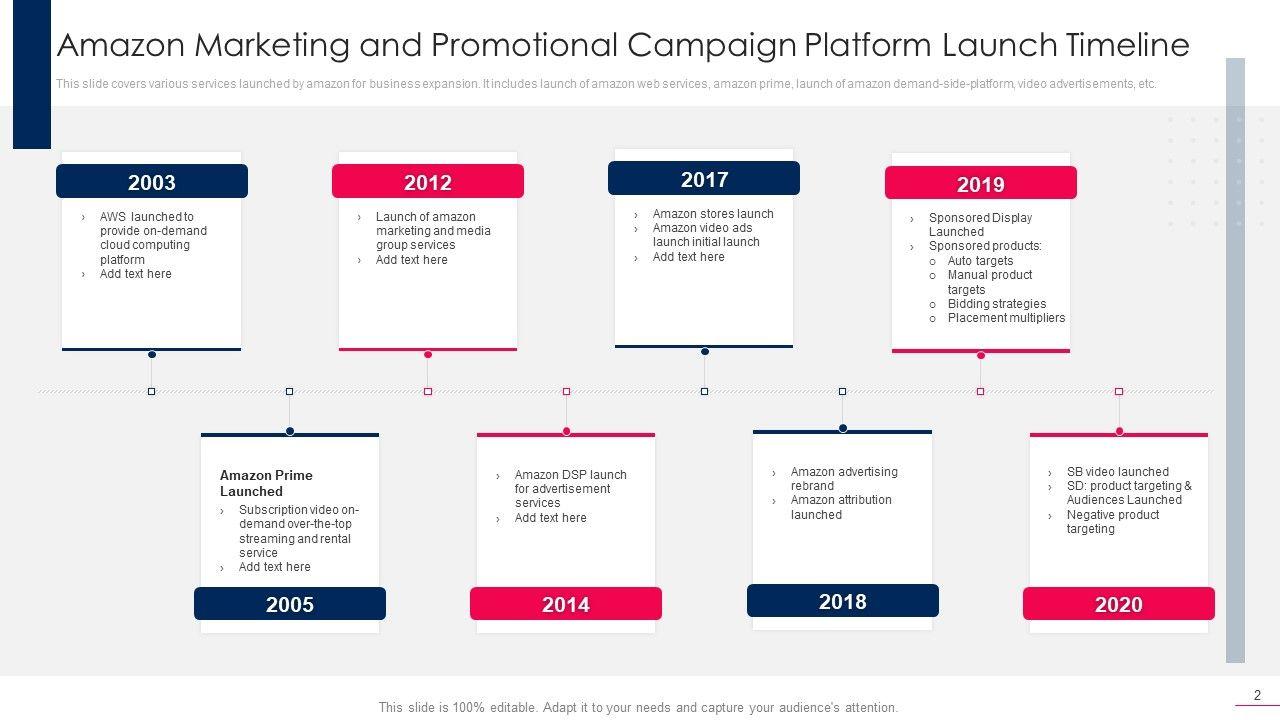 Amazon Marketing and Promotional Campaign Platform Launch Timeline

This slide covers various services launched by amazon for business expansion. It includes launch of amazon web services, amazon prime, launch of amazon demand-side-platform, video advertisements, etc.

2003

› AWS launched to provide on-demand cloud computing platform
› Add text here

2012

› Launch of amazon marketing and media group services
› Add text here

2017

› Amazon stores launch
› Amazon video ads launch initial launch
› Add text here

2019

› Sponsored Display Launched
› Sponsored products:
o Auto targets
o Manual product targets
o Bidding strategies
o Placement multipliers

Amazon Prime Launched

› Subscription video on-demand over-the-top streaming and rental service
› Add text here

2005

› Amazon DSP launch for advertisement services
› Add text here

2014

› Amazon advertising rebrand
› Amazon attribution launched

2018

› SB video launched
› SD: product targeting & Audiences Launched
› Negative product targeting

2020

This slide is 100% editable. Adapt it to your needs and capture your audience's attention.

2